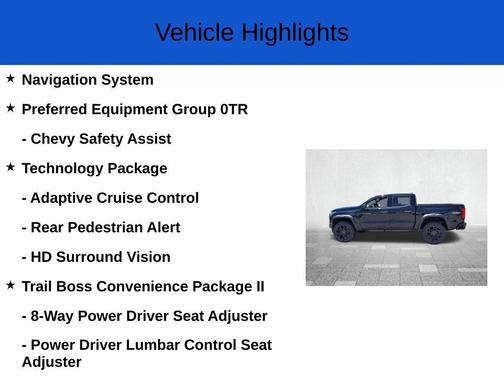 Vehicle Highlights

★ Navigation System

★ Preferred Equipment Group 0TR

- Chevy Safety Assist

★ Technology Package

- Adaptive Cruise Control

- Rear Pedestrian Alert

- HD Surround Vision

★ Trail Boss Convenience Package II

- 8-Way Power Driver Seat Adjuster

- Power Driver Lumbar Control Seat Adjuster